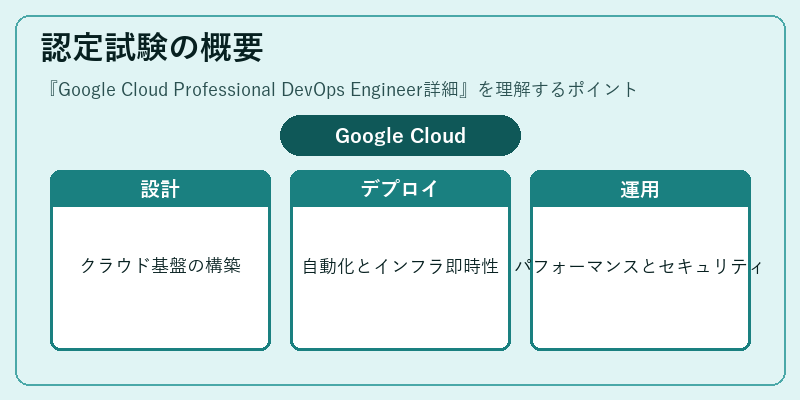 認定試験の概要

『Google Cloud Professional DevOps Engineer詳細』を理解するポイント

Google Cloud

設計

クラウド基盤の構築

デプロイ

自動化とインフラ即時性

運用

パフォーマンスとセキュリティ